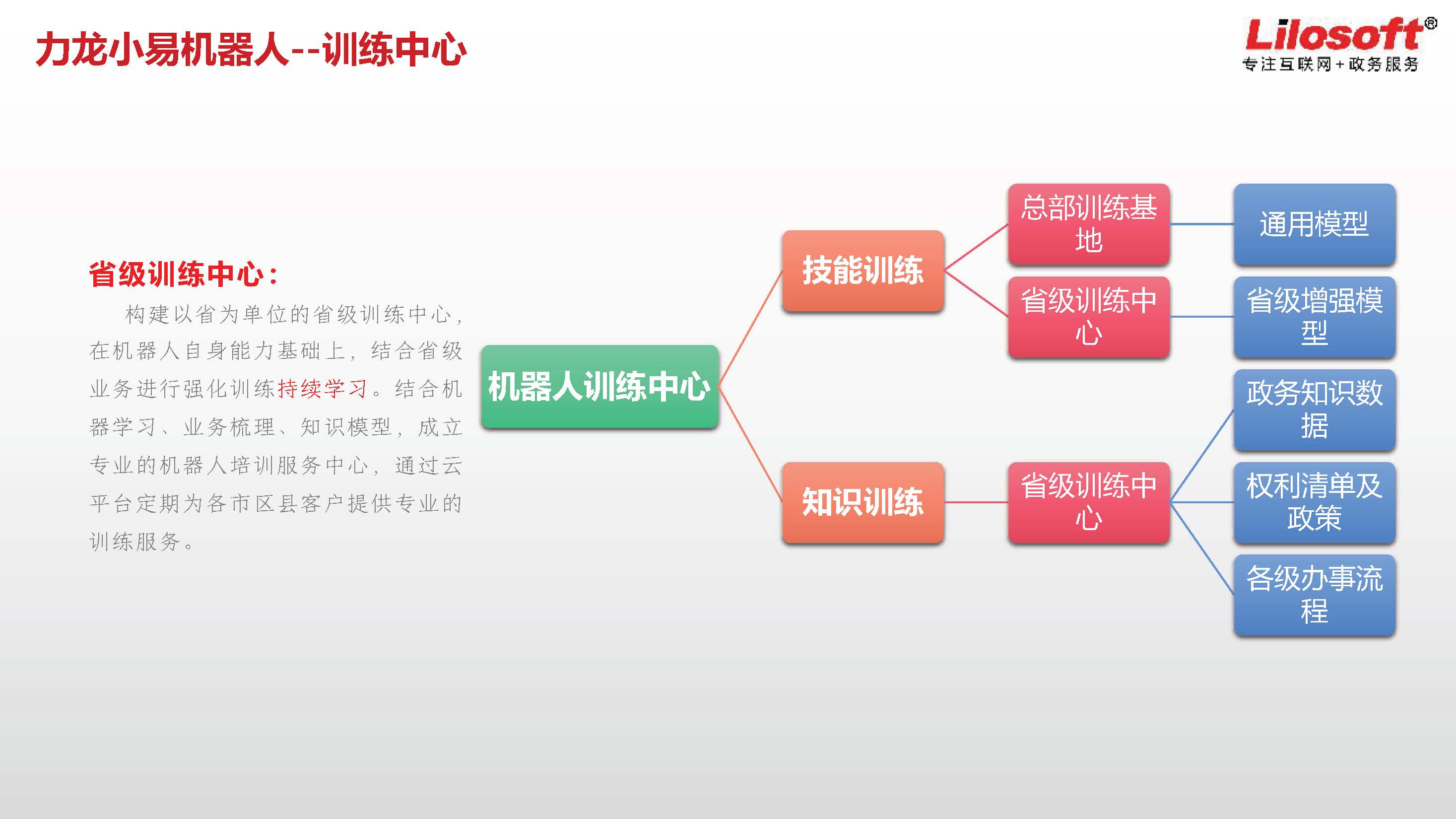 力龙小易机器人--训练中心

Lilosoft®
专注互联网+政务服务

省级训练中心：

构建以省为单位的省级训练中心，在机器人自身能力基础上，结合省级业务进行强化训练持续学习。结合机器学习、业务梳理、知识模型，成立专业的机器人培训服务中心，通过云平台定期为各市区县客户提供专业的训练服务。

机器人训练中心

技能训练

知识训练

总部训练基地

省级训练中心

省级训练中心

通用模型

省级增强模型

政务知识数据

权利清单及政策

各级办事流程